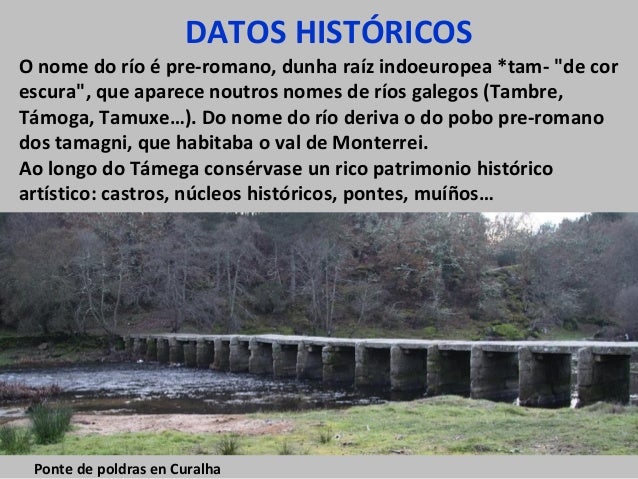 DATOS HISTÓRICOS

O nome do río é pre-romano, dunha raíz indoeuropea *tam- "de cor escura", que aparece noutros nomes de ríos galegos (Tambre, Támoga, Tamuxe…). Do nome do río deriva o do pobo pre-romano dos tamagni, que habitaba o val de Monterrei.
Ao longo do Támega consérvase un rico patrimonio histórico artístico: castros, núcleos históricos, pontes, muíños…

Ponte de poldras en Curalha